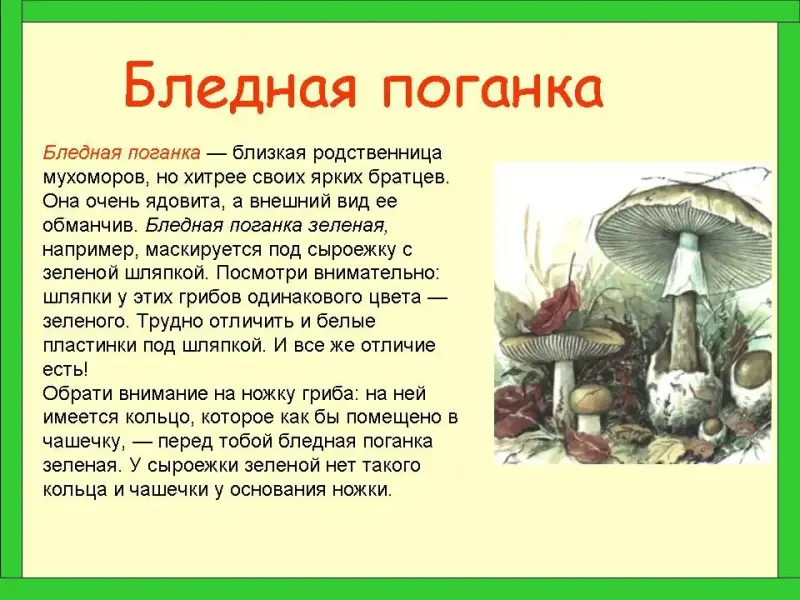 Бледная поганка

Бледная поганка — близкая родственница мухоморов, но хитрее своих ярких братцев. Она очень ядовита, а внешний вид ее обманчив. Бледная поганка зеленая, например, маскируется под сыроежку с зеленой шляпкой. Посмотри внимательно: шляпки у этих грибов одинакового цвета — зеленого. Трудно отличить и белые пластинки под шляпкой. И все же отличие есть!
Обрати внимание на ножку гриба: на ней имеется кольцо, которое как бы помещено в чашечку, — перед тобой бледная поганка зеленая. У сыроежки зеленой нет такого кольца и чашечки у основания ножки.